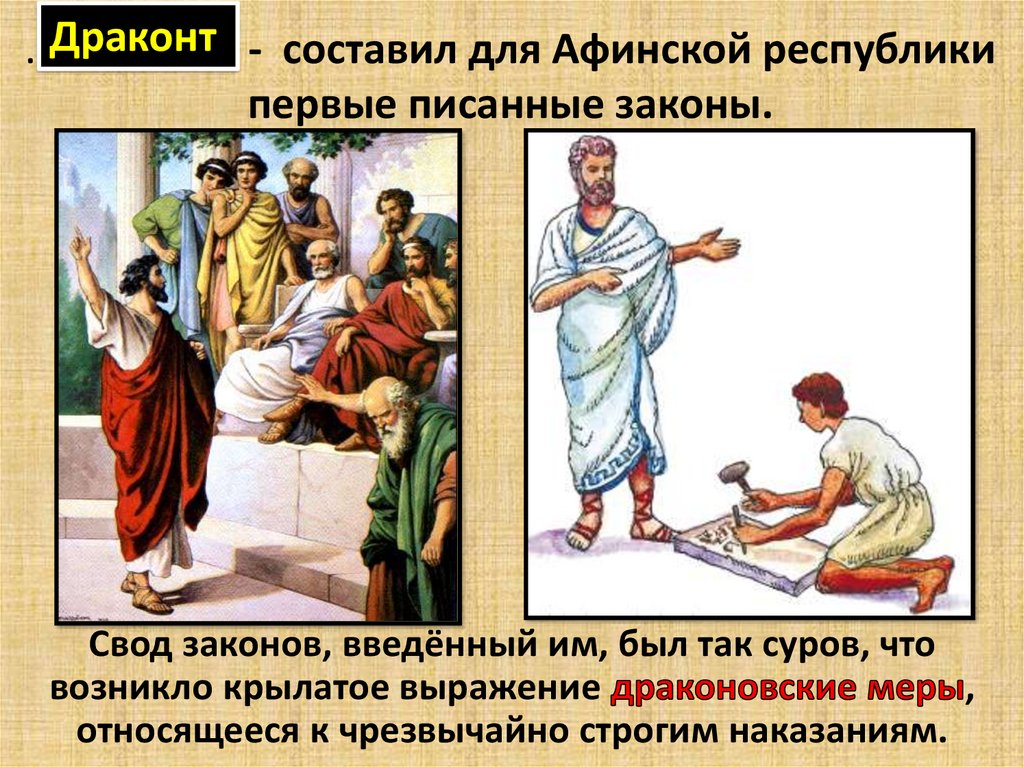 . Драконт - составил для Афинской республики первые писанные законы.

Свод законов, введённый им, был так суров, что возникло крылатое выражение драконовские меры, относящееся к чрезвычайно строгим наказаниям.